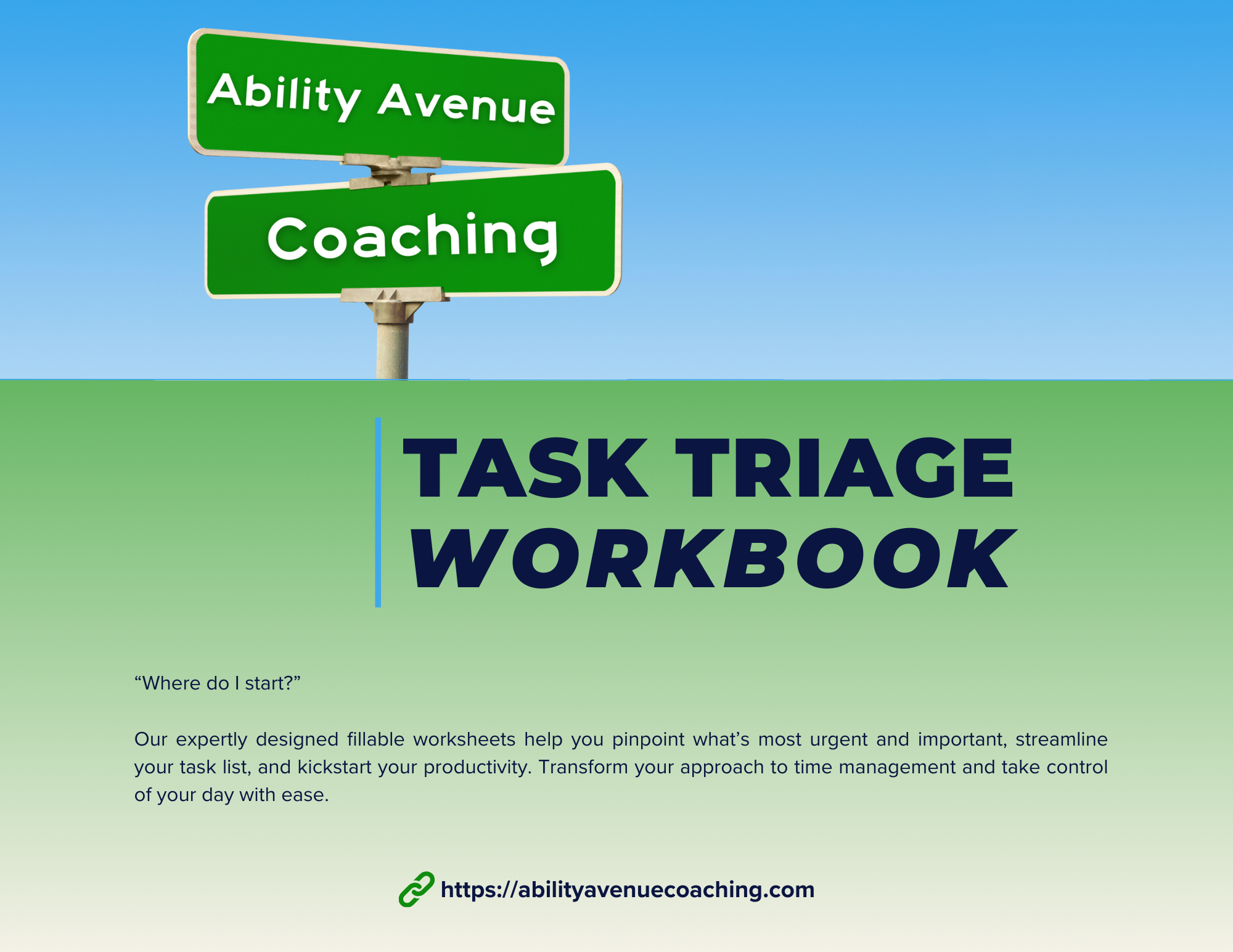 Ability Avenue

Coaching

TASK TRIAGE
WORKBOOK

“Where do I start?”

Our expertly designed fillable worksheets help you pinpoint what’s most urgent and important, streamline your task list, and kickstart your productivity. Transform your approach to time management and take control of your day with ease.

https://abilityavenuecoaching.com